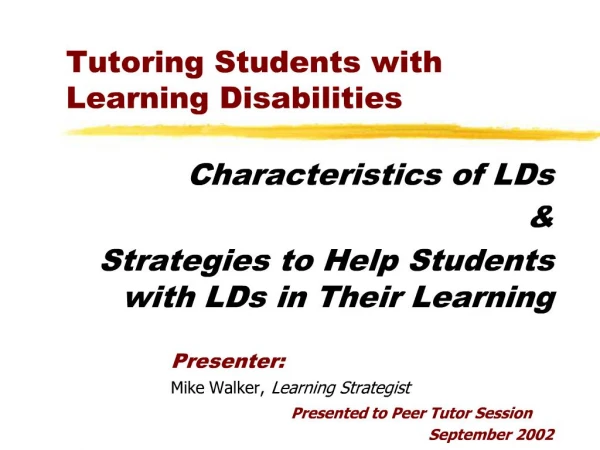 Tutoring Students with Learning Disabilities

Characteristics of LDs
&
Strategies to Help Students with LDs in Their Learning

Presenter:
Mike Walker, Learning Strategist

Presented to Peer Tutor Session
September 2002